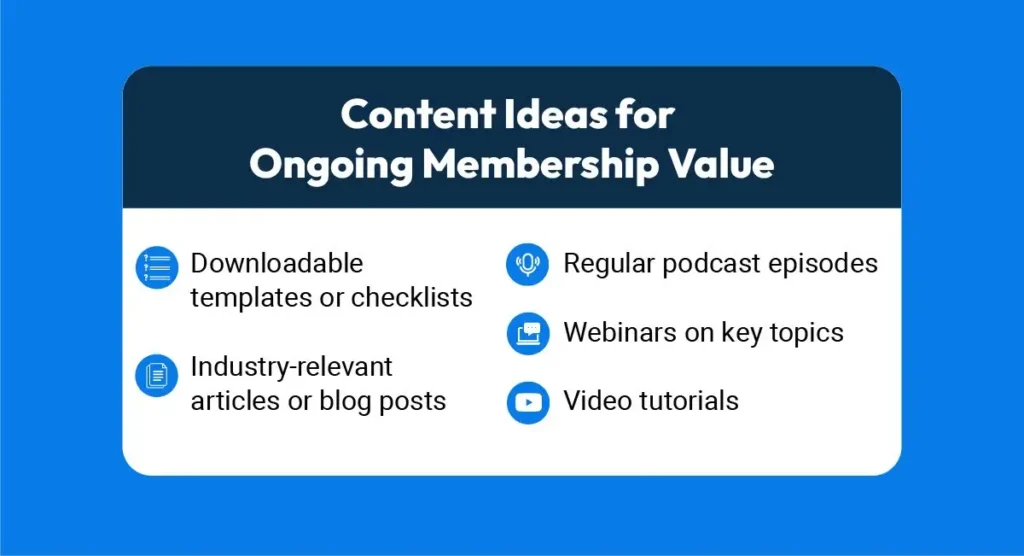 Content Ideas for Ongoing Membership Value

Downloadable templates or checklists

Industry-relevant articles or blog posts

Regular podcast episodes

Webinars on key topics

Video tutorials